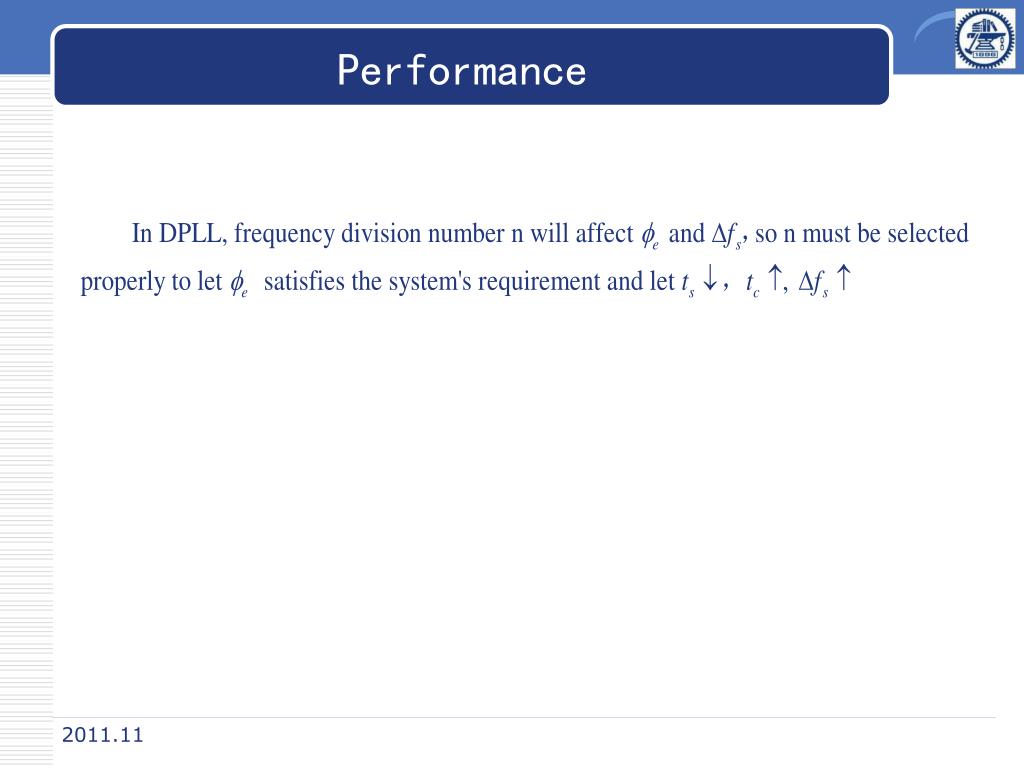 Performance

In DPLL, frequency division number n will affect $\phi_e$ and $\Delta f_s$, so n must be selected properly to let $\phi_e$ satisfies the system's requirement and let $t_s \downarrow$， $t_c \uparrow$, $\Delta f_s \uparrow$

2011.11